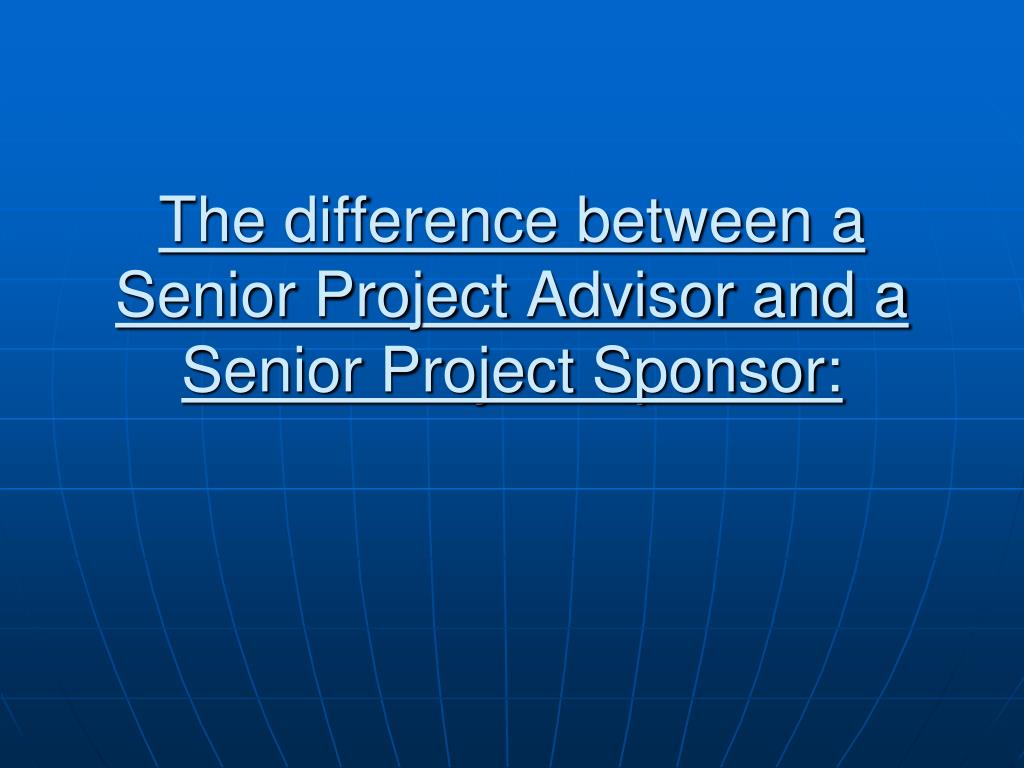 The difference between a Senior Project Advisor and a Senior Project Sponsor: